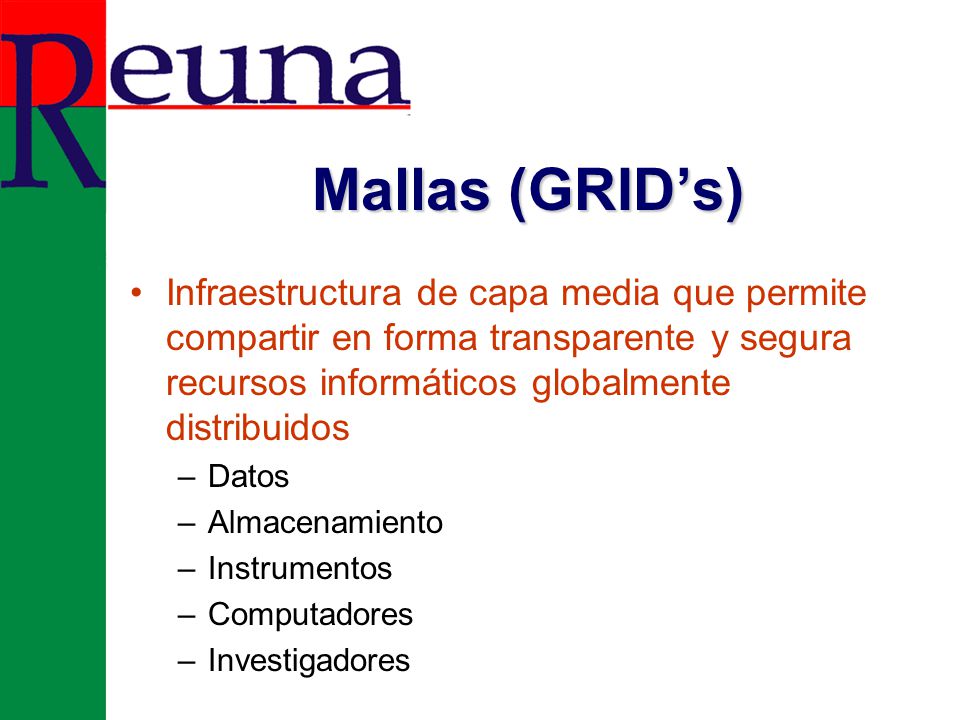 Reuna

Mallas (GRID’s)

• Infraestructura de capa media que permite compartir en forma transparente y segura recursos informáticos globalmente distribuidos
– Datos
– Almacenamiento
– Instrumentos
– Computadores
– Investigadores